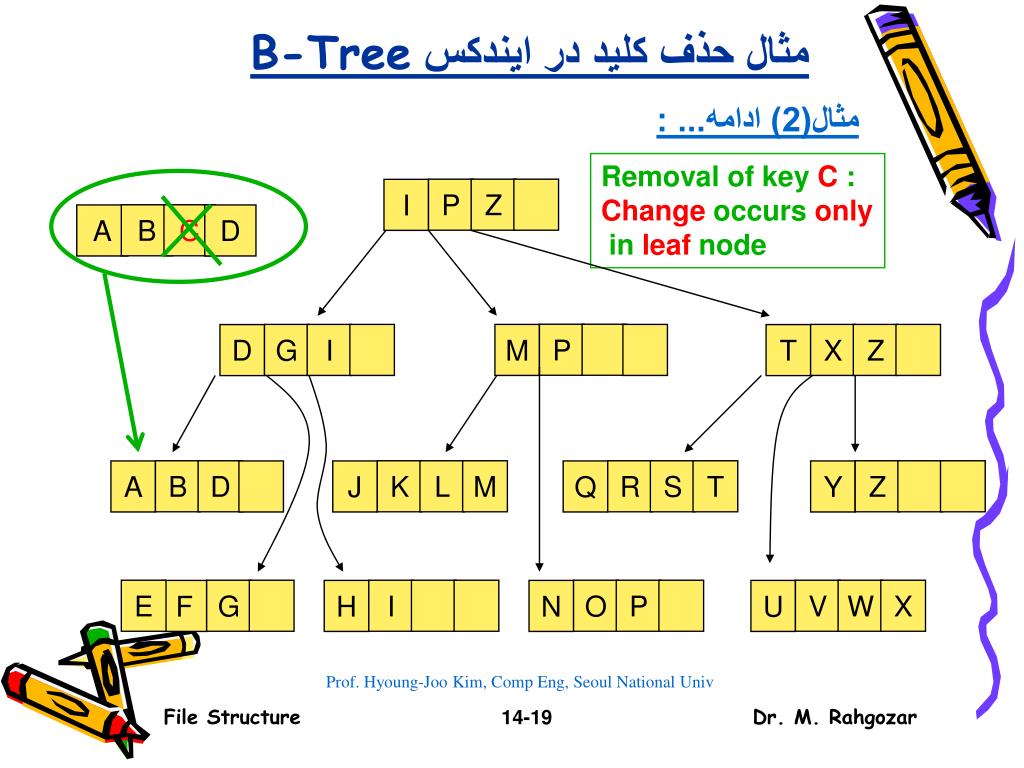 مثال حذف کلید در ایندکس B-Tree

مثال(2) ادامه... :

Removal of key C : Change occurs only in leaf node

A B C D

I P Z

D G I

M P

T X Z

A B D

J K L M

Q R S T

Y Z

E F G

H I

N O P

U V W X

Prof. Hyoung-Joo Kim, Comp Eng, Seoul National Univ

File Structure

14-19

Dr. M. Rahgozar